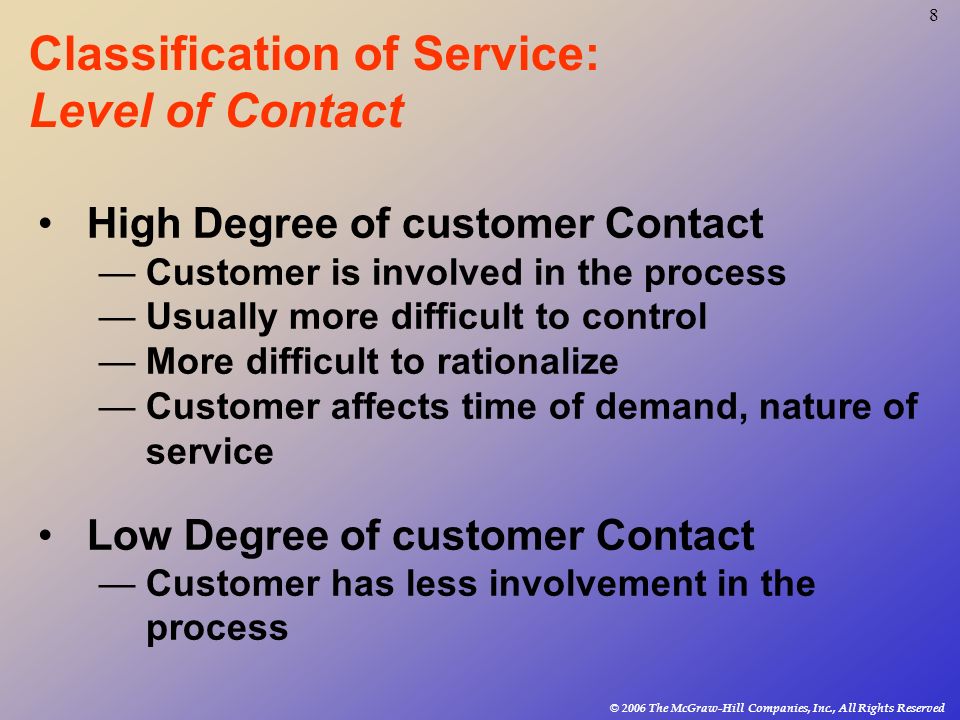 8

Classification of Service:
Level of Contact

• High Degree of customer Contact
— Customer is involved in the process
— Usually more difficult to control
— More difficult to rationalize
— Customer affects time of demand, nature of service

• Low Degree of customer Contact
— Customer has less involvement in the process

© 2006 The McGraw-Hill Companies, Inc., All Rights Reserved